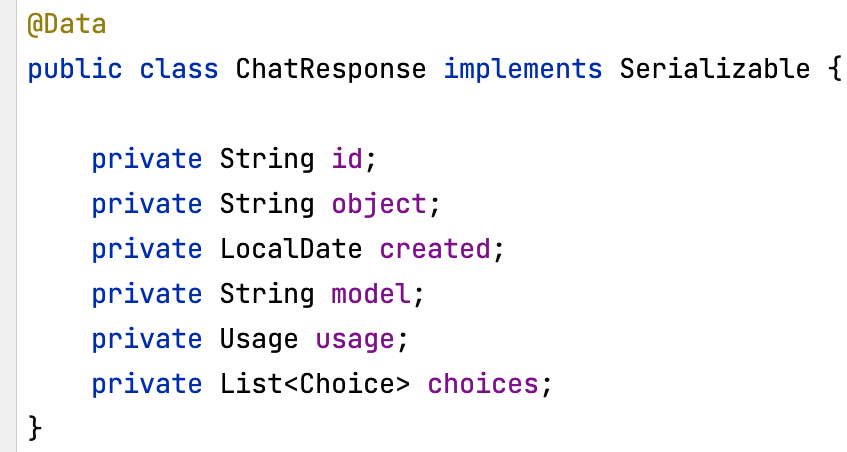 @Data
public class ChatResponse implements Serializable {

    private String id;
    private String object;
    private LocalDate created;
    private String model;
    private Usage usage;
    private List<Choice> choices;
}